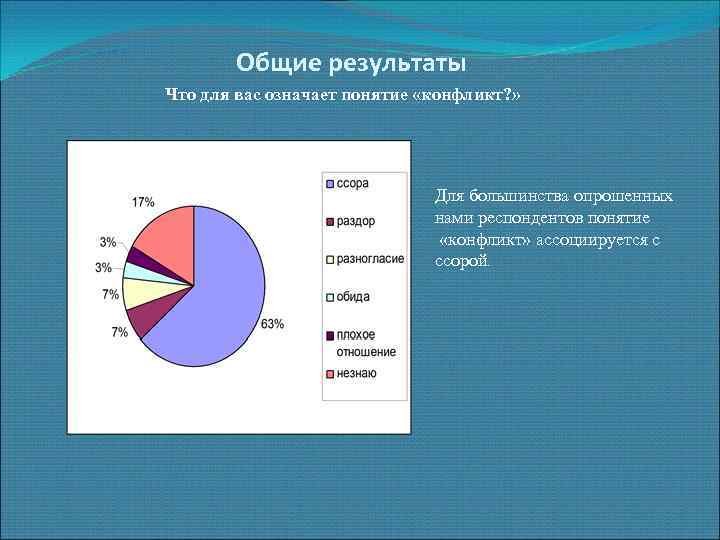 Общие результаты

Что для вас означает понятие «конфликт?»

17%
3%
3%
7%
7%
63%

ссора
раздор
разногласие
обида
плохое отношение
незнаю

Для большинства опрошенных нами респондентов понятие «конфликт» ассоциируется с ссорой.